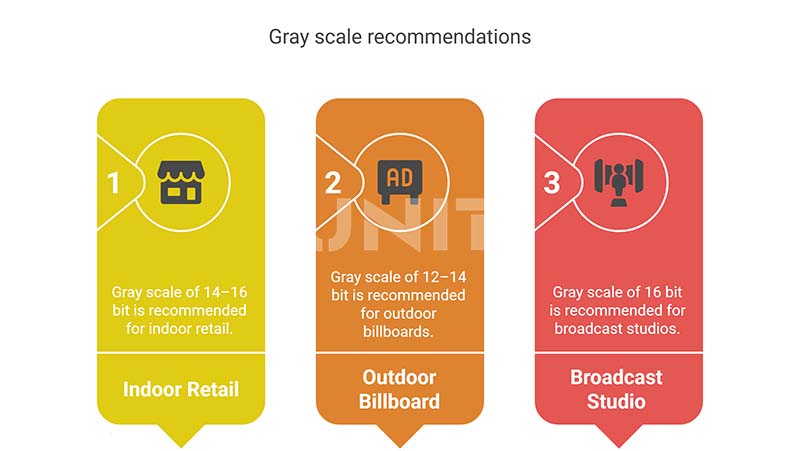 Gray scale recommendations

1

Gray scale of 14–16 bit is recommended for indoor retail.

Indoor Retail

2

AD

UNIT

Gray scale of 12–14 bit is recommended for outdoor billboards.

Outdoor Billboard

3

Gray scale of 16 bit is recommended for broadcast studios.

Broadcast Studio